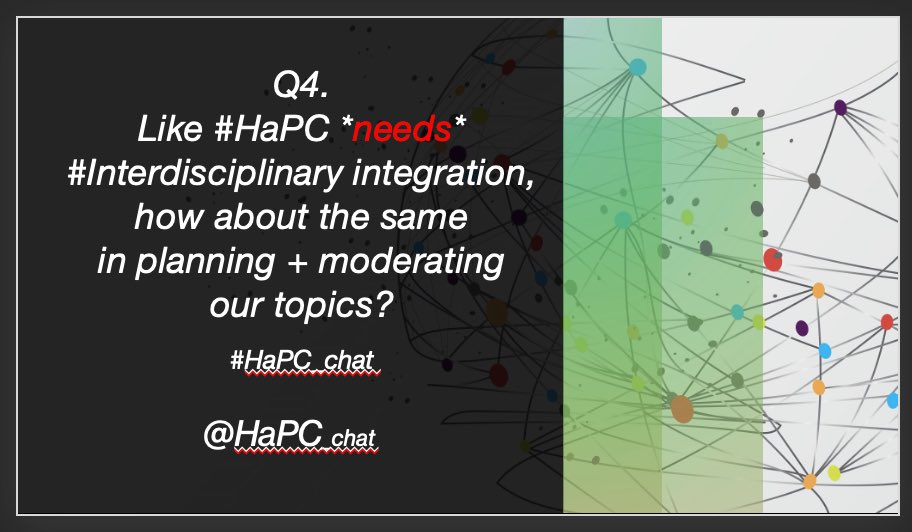 Q4.
Like #HaPC *needs*
#Interdisciplinary integration, how about the same in planning + moderating our topics?

#HaPC_chat

@HaPC_chat